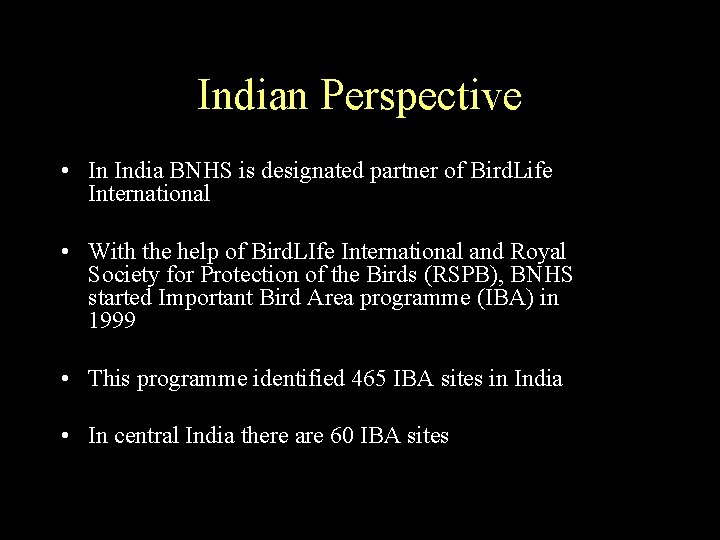 Indian Perspective

• In India BNHS is designated partner of BirdLife International

• With the help of BirdLIfe International and Royal Society for Protection of the Birds (RSPB), BNHS started Important Bird Area programme (IBA) in 1999

• This programme identified 465 IBA sites in India

• In central India there are 60 IBA sites